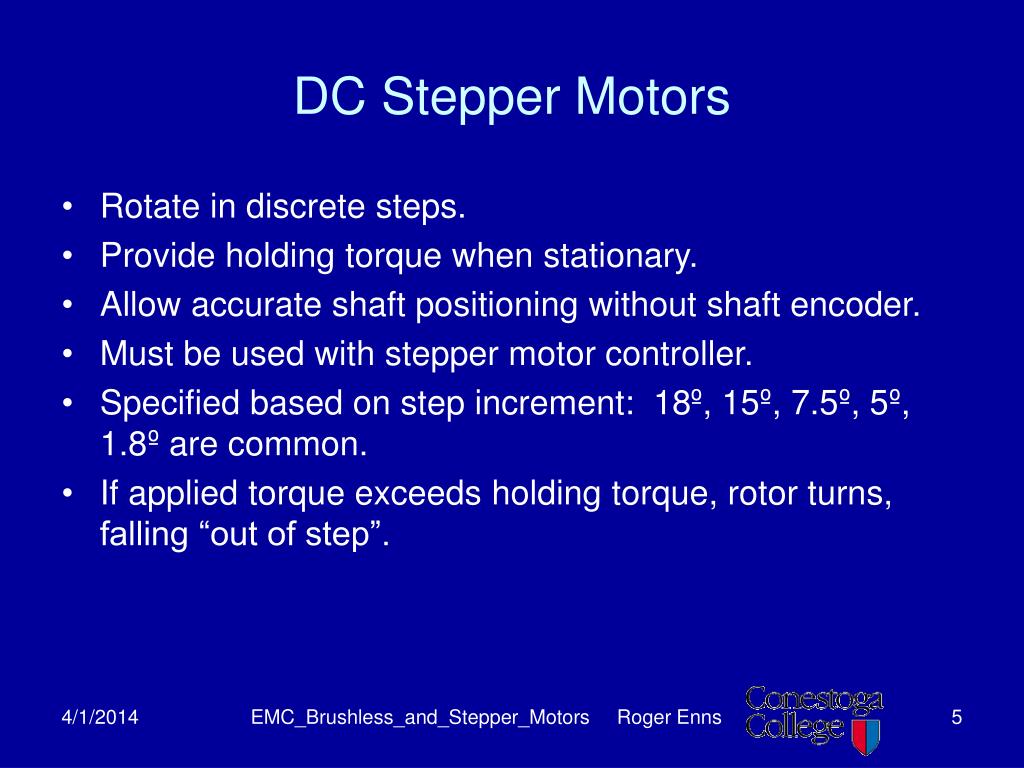 DC Stepper Motors

• Rotate in discrete steps.
• Provide holding torque when stationary.
• Allow accurate shaft positioning without shaft encoder.
• Must be used with stepper motor controller.
• Specified based on step increment: 18º, 15º, 7.5º, 5º, 1.8º are common.
• If applied torque exceeds holding torque, rotor turns, falling “out of step”.

4/1/2014 EMC_Brushless_and_Stepper_Motors Roger Enns Conestoga College 5